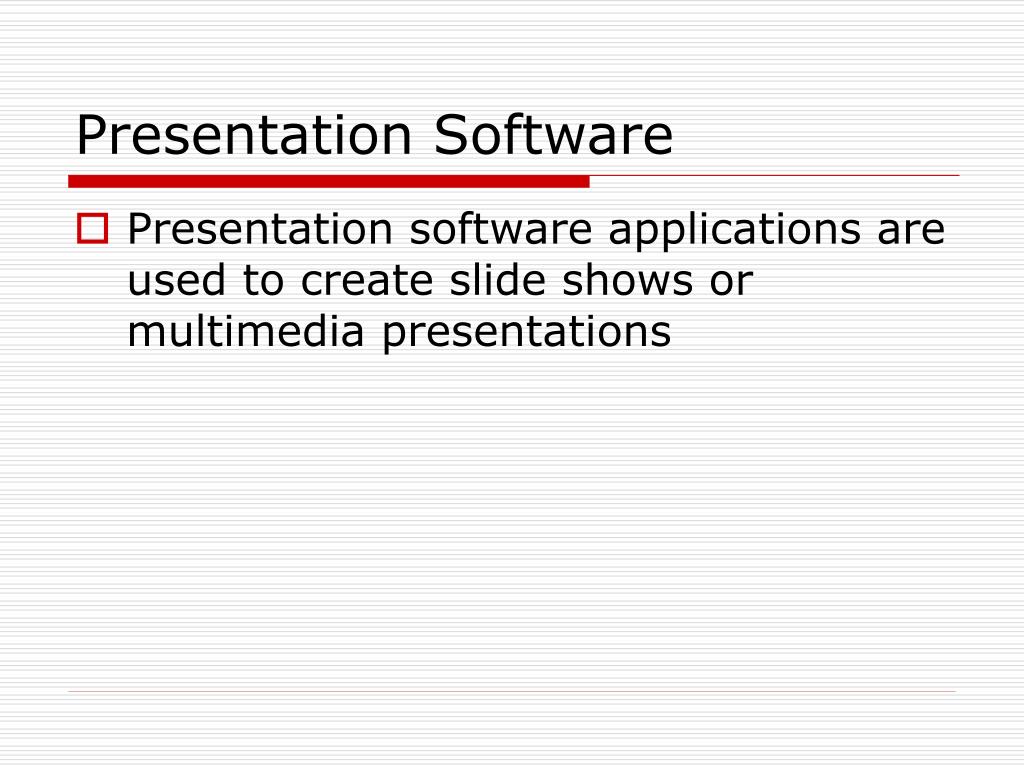 Presentation Software

Presentation software applications are used to create slide shows or multimedia presentations